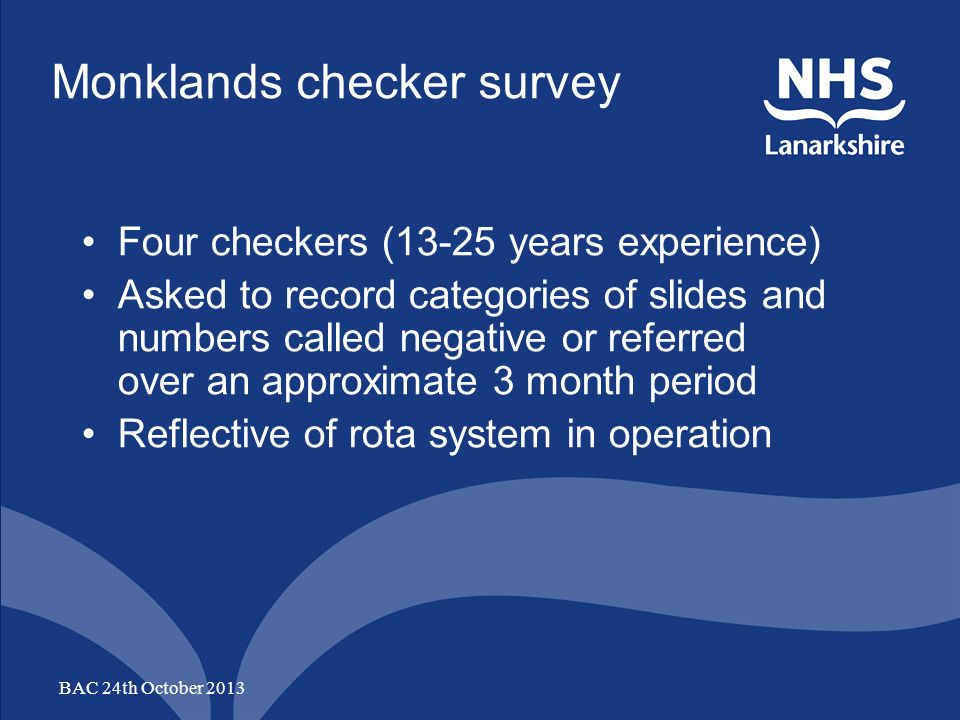 Monklands checker survey

NHS
Lanarkshire

• Four checkers (13-25 years experience)
• Asked to record categories of slides and numbers called negative or referred over an approximate 3 month period
• Reflective of rota system in operation

BAC 24th October 2013